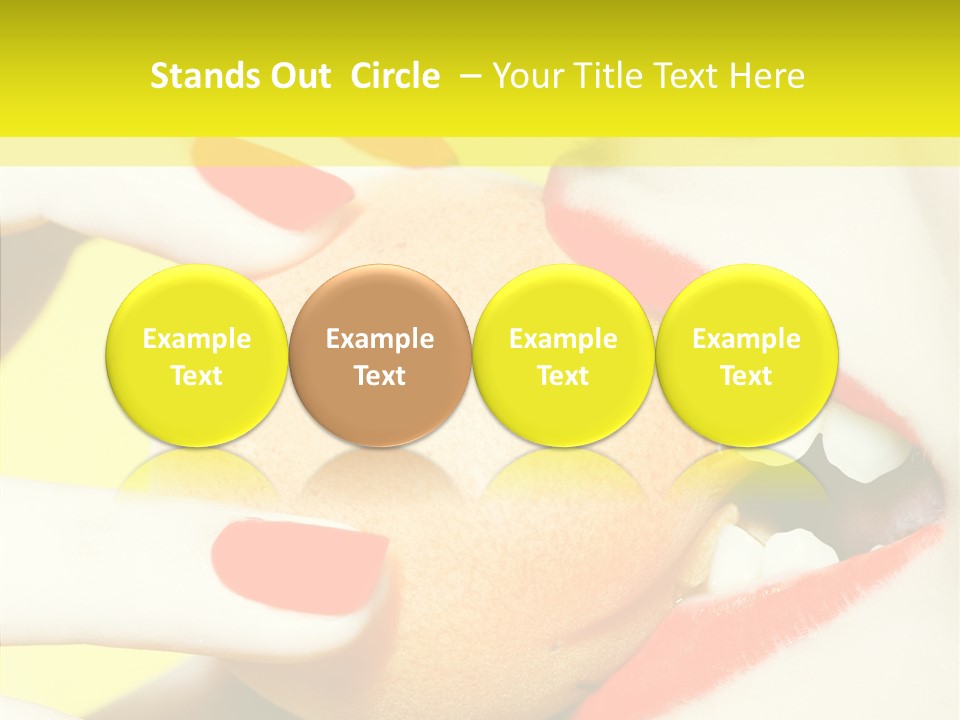 Stands Out Circle – Your Title Text Here

Example Text

Example Text

Example Text

Example Text